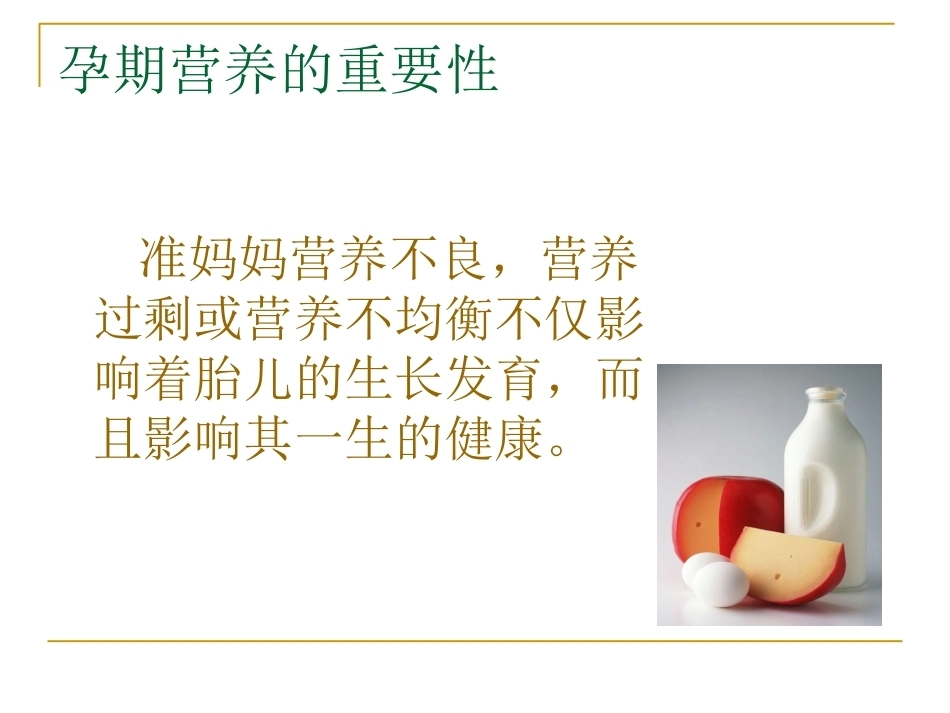 孕期营养的重要性

准妈妈营养不良，营养过剩或营养不均衡不仅影响着胎儿的生长发育，而且影响其一生的健康。